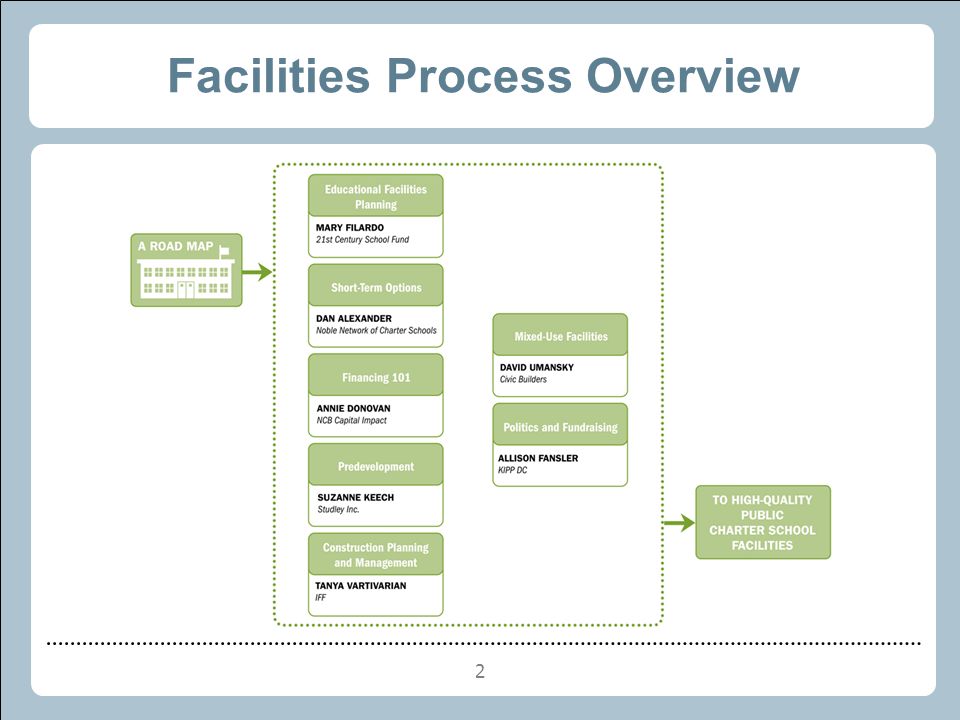 Facilities Process Overview

A ROAD MAP

Educational Facilities Planning
MARY FILARDO
21st Century School Fund

Short-Term Options
DAN ALEXANDER
Noble Network of Charter Schools

Financing 101
ANNIE DONOVAN
NCB Capital Impact

Predevelopment
SUZANNE KEECH
Studley Inc.

Construction Planning and Management
TANYA VARTIVARIAN
IFF

Mixed-Use Facilities
DAVID UMANSKY
Civic Builders

Politics and Fundraising
ALLISON FANSLER
KIPP DC

TO HIGH-QUALITY PUBLIC CHARTER SCHOOL FACILITIES

2